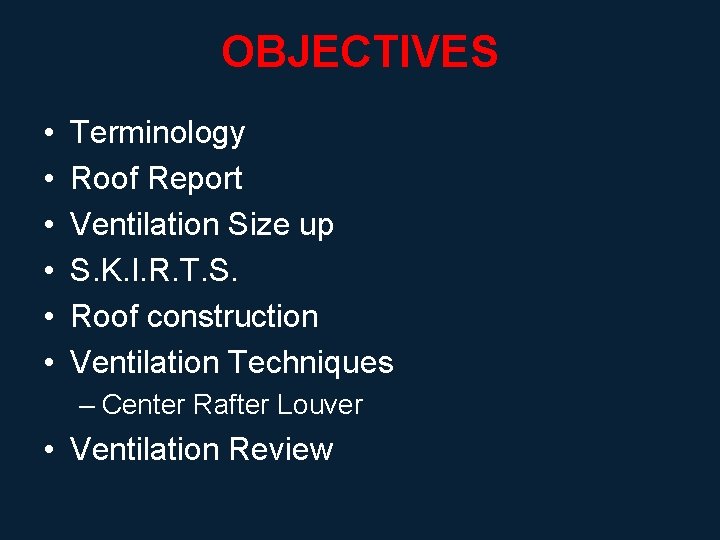 OBJECTIVES

• Terminology
• Roof Report
• Ventilation Size up
• S.K.I.R.T.S.
• Roof construction
• Ventilation Techniques
– Center Rafter Louver
• Ventilation Review